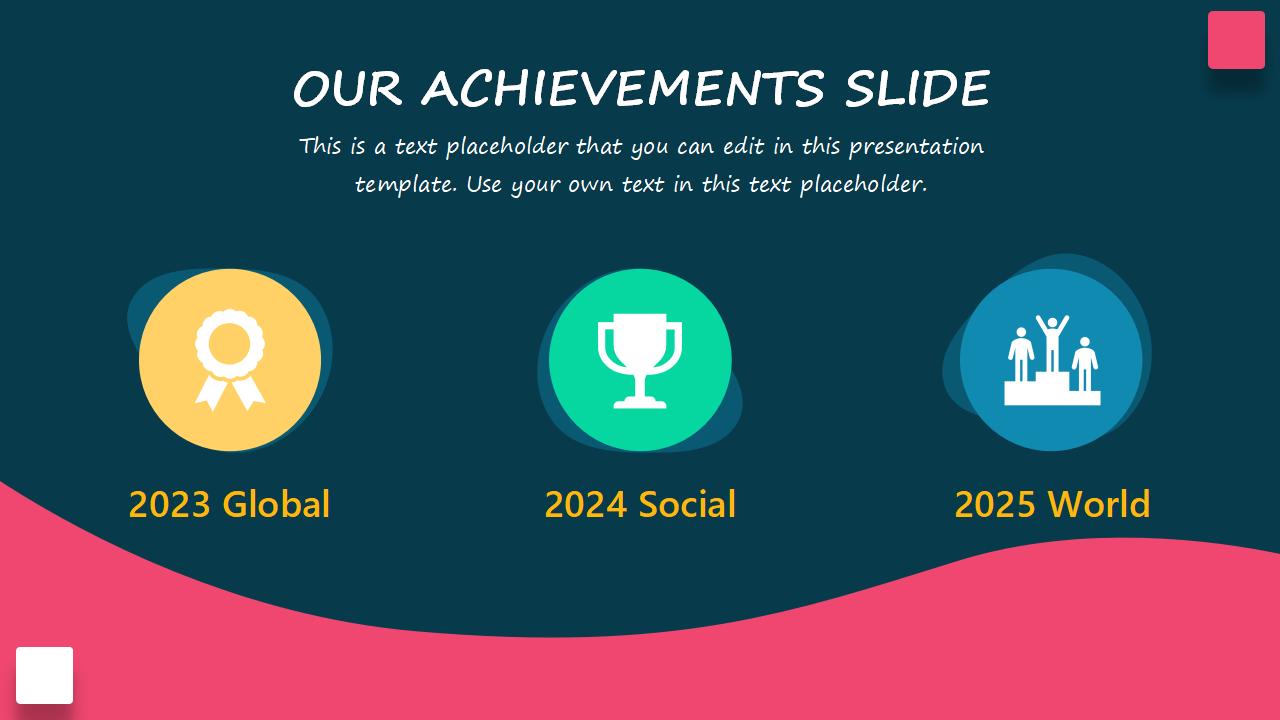 OUR ACHIEVEMENTS SLIDE

This is a text placeholder that you can edit in this presentation template. Use your own text in this text placeholder.

2023 Global

2024 Social

2025 World